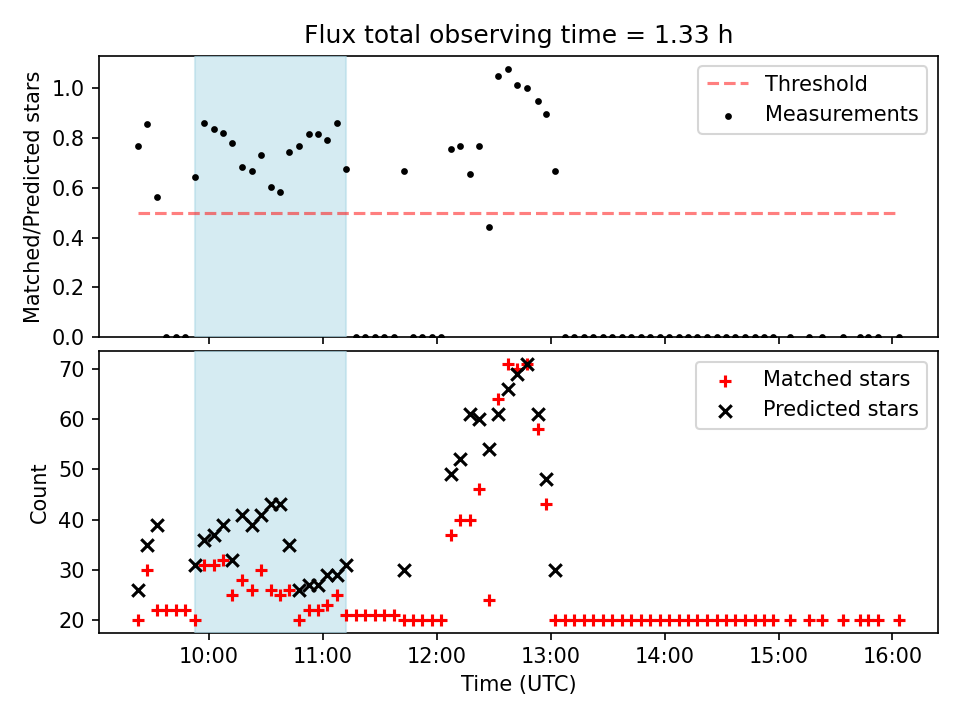 Flux total observing time = 1.33 h

Matched/Predicted stars

1.0
0.8
0.6
0.4
0.2
0.0

Threshold
Measurements

Count

70
60
50
40
30
20

Matched stars
Predicted stars

10:00
11:00
12:00
13:00
14:00
15:00
16:00

Time (UTC)